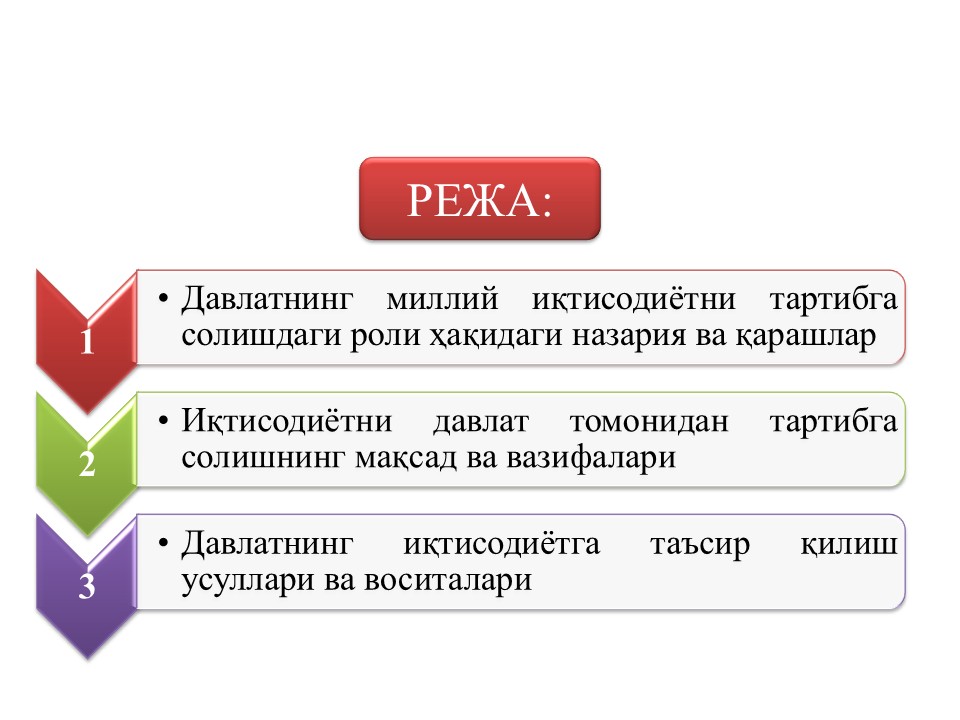 РЕЖА:

1

• Давлатнинг миллий иқтисодиётни тартибга солишдаги роли ҳақидаги назария ва қарашлар

2

• Иқтисодиётни давлат томонидан тартибга солишнинг мақсад ва вазифалари

3

• Давлатнинг иқтисодиётга таъсир қилиш усуллари ва воситалари